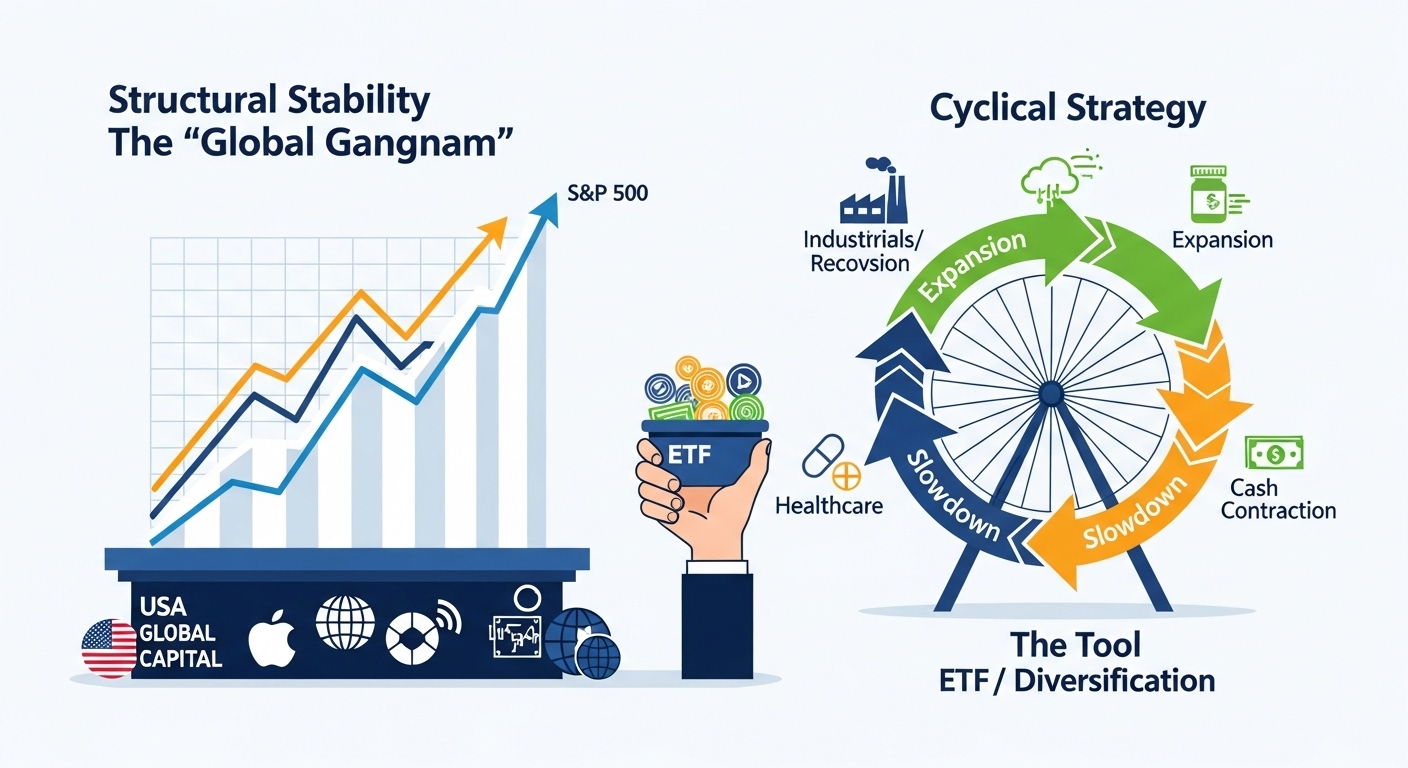 Structural Stability
The “Global Gangnam”

S&P 500

USA
GLOBAL
CAPITAL

ETF

Cyclical Strategy

Industrirals/
Recovsion

Expansion

Expansion

Healthcare

Slowdown

Slowdown

Cash
Contraction

The Tool
ETF / Diversification